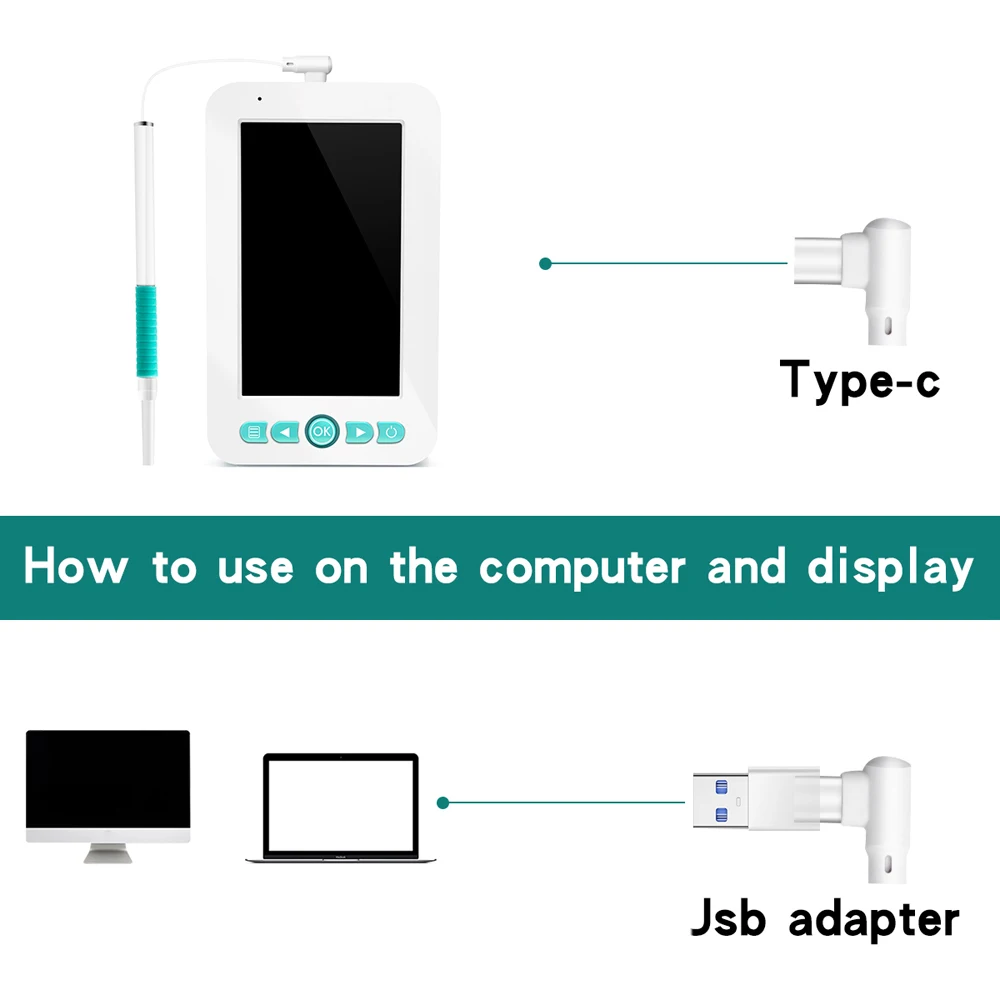 OK

Type-c

How to use on the computer and display

Jsb adapter